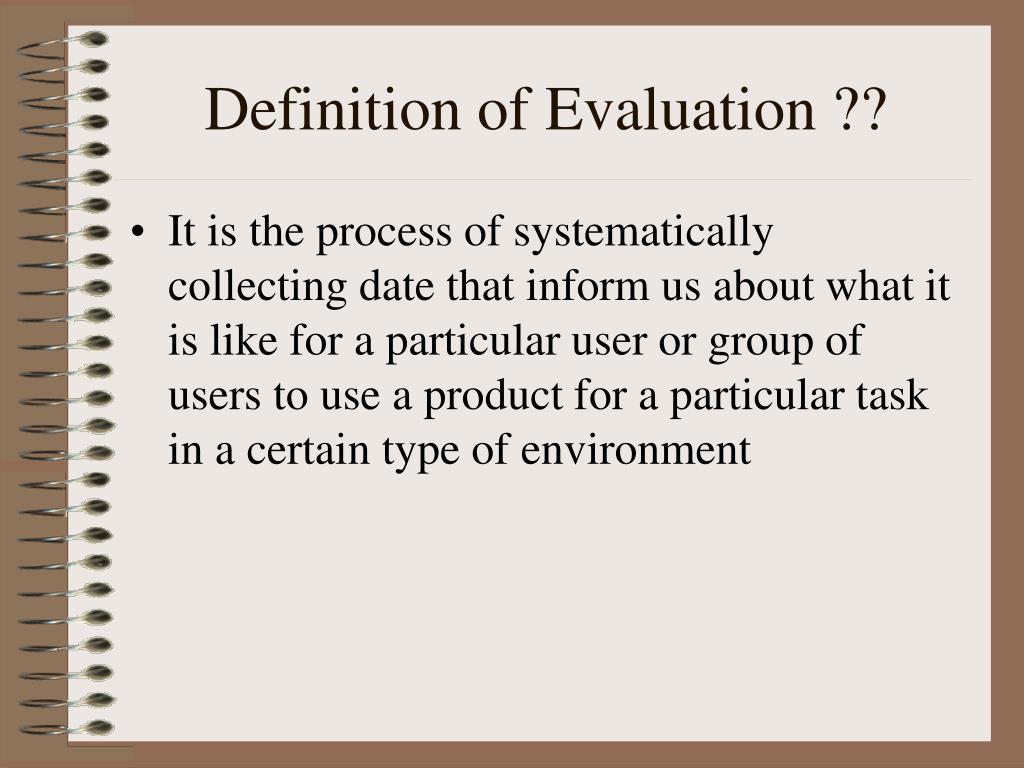 Definition of Evaluation ??

• It is the process of systematically collecting date that inform us about what it is like for a particular user or group of users to use a product for a particular task in a certain type of environment